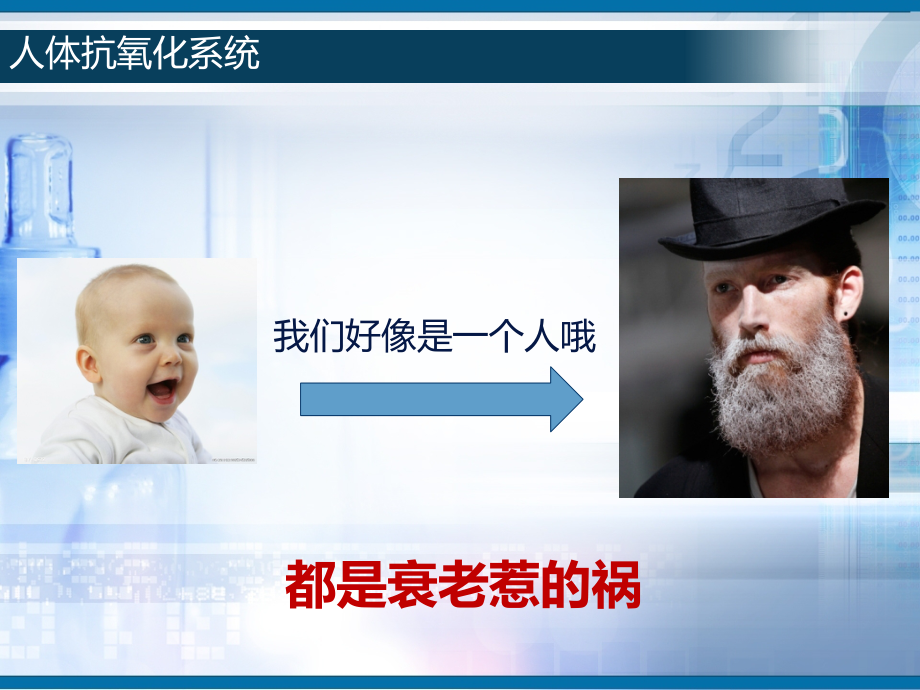 人体抗氧化系统

我们好像是一个人哦

都是衰老惹的祸